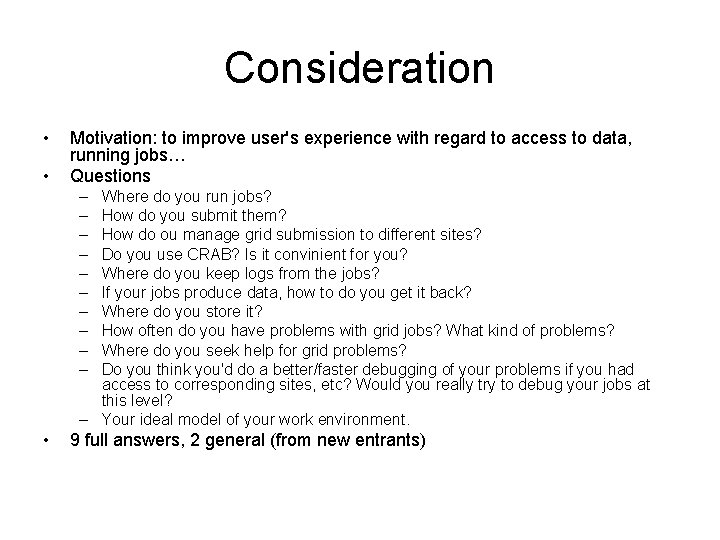 Consideration

• Motivation: to improve user's experience with regard to access to data, running jobs…
• Questions
– Where do you run jobs?
– How do you submit them?
– How do ou manage grid submission to different sites?
– Do you use CRAB? Is it convinient for you?
– Where do you keep logs from the jobs?
– If your jobs produce data, how to do you get it back?
– Where do you store it?
– How often do you have problems with grid jobs? What kind of problems?
– Where do you seek help for grid problems?
– Do you think you'd do a better/faster debugging of your problems if you had access to corresponding sites, etc? Would you really try to debug your jobs at this level?
– Your ideal model of your work environment.
• 9 full answers, 2 general (from new entrants)